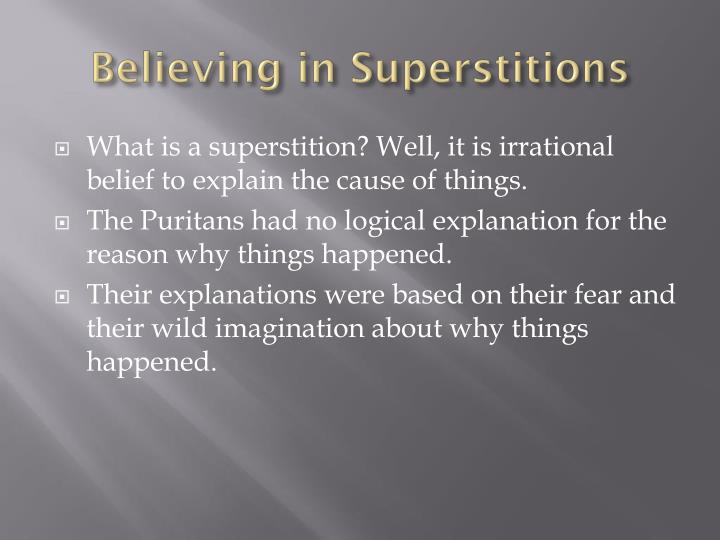 Believing in Superstitions

What is a superstition? Well, it is irrational belief to explain the cause of things.

The Puritans had no logical explanation for the reason why things happened.

Their explanations were based on their fear and their wild imagination about why things happened.